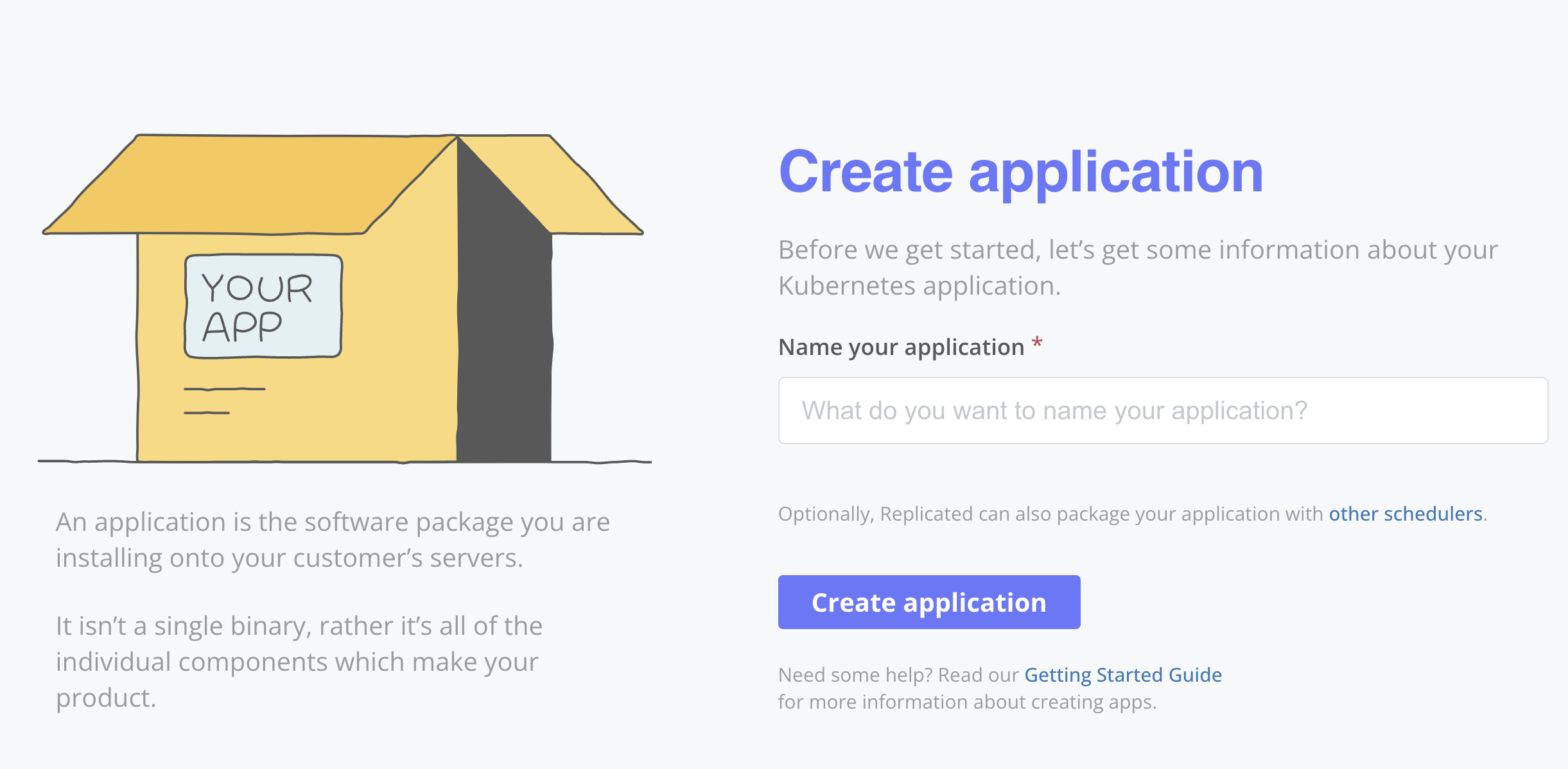 YOUR APP

An application is the software package you are installing onto your customer's servers.

It isn't a single binary, rather it's all of the individual components which make your product.

Create application

Before we get started, let's get some information about your Kubernetes application.

Name your application *

What do you want to name your application?

Optionally, Replicated can also package your application with other schedulers.

Create application

Need some help? Read our Getting Started Guide for more information about creating apps.